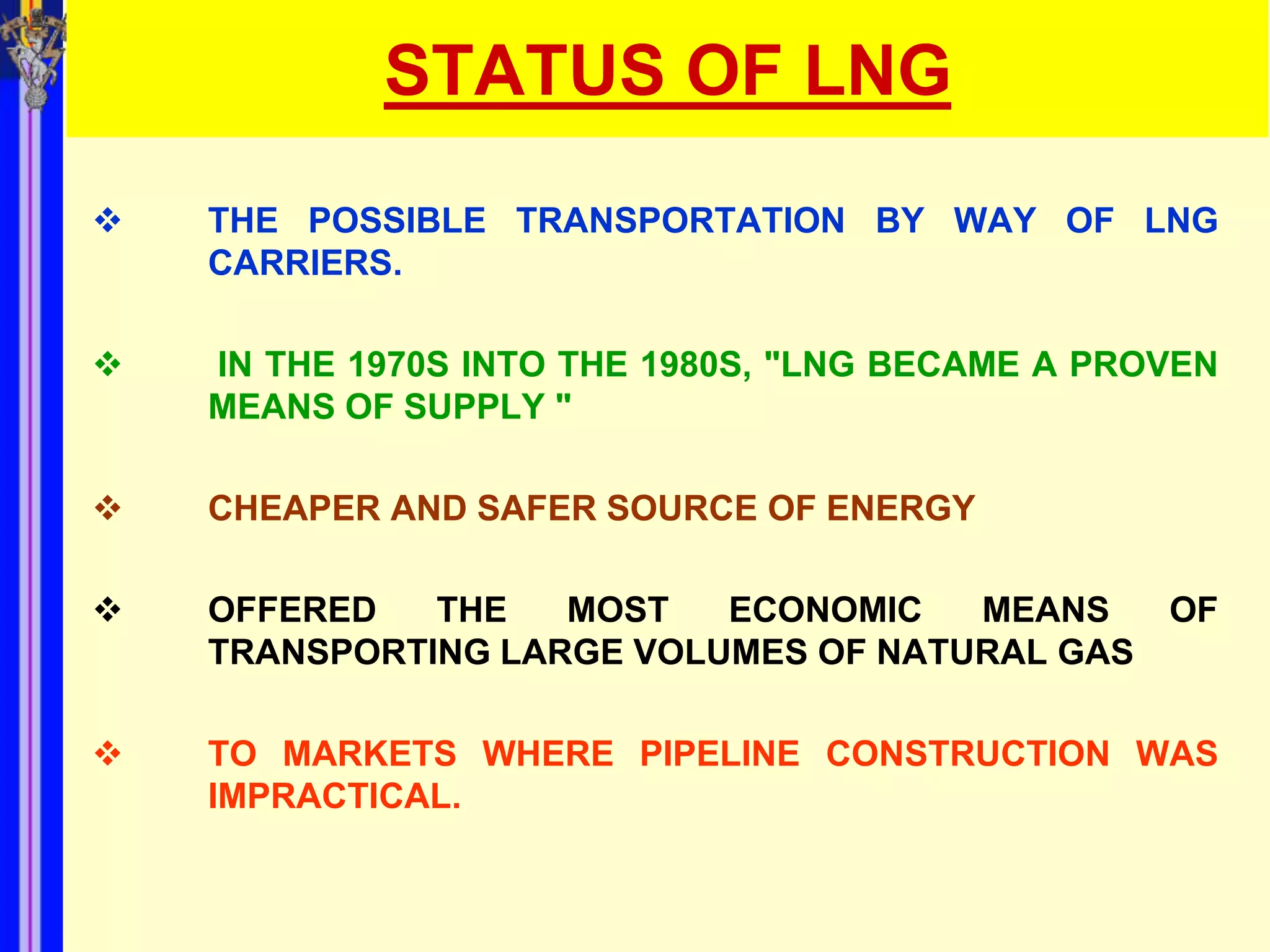 STATUS OF LNG

❖ THE POSSIBLE TRANSPORTATION BY WAY OF LNG CARRIERS.

❖ IN THE 1970S INTO THE 1980S, "LNG BECAME A PROVEN MEANS OF SUPPLY "

❖ CHEAPER AND SAFER SOURCE OF ENERGY

❖ OFFERED THE MOST ECONOMIC MEANS OF TRANSPORTING LARGE VOLUMES OF NATURAL GAS

❖ TO MARKETS WHERE PIPELINE CONSTRUCTION WAS IMPRACTICAL.